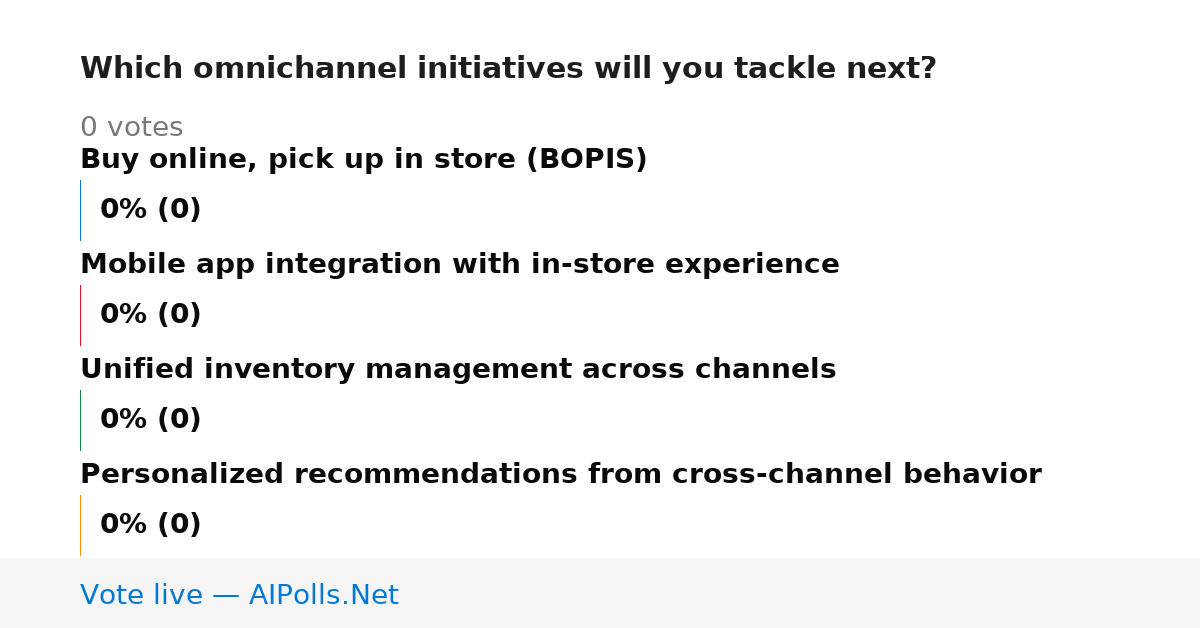 Which omnichannel initiatives will you tackle next?

0 votes

Buy online, pick up in store (BOPIS)

0% (0)

Mobile app integration with in-store experience

0% (0)

Unified inventory management across channels

0% (0)

Personalized recommendations from cross-channel behavior

0% (0)

Vote live — AIPolls.Net